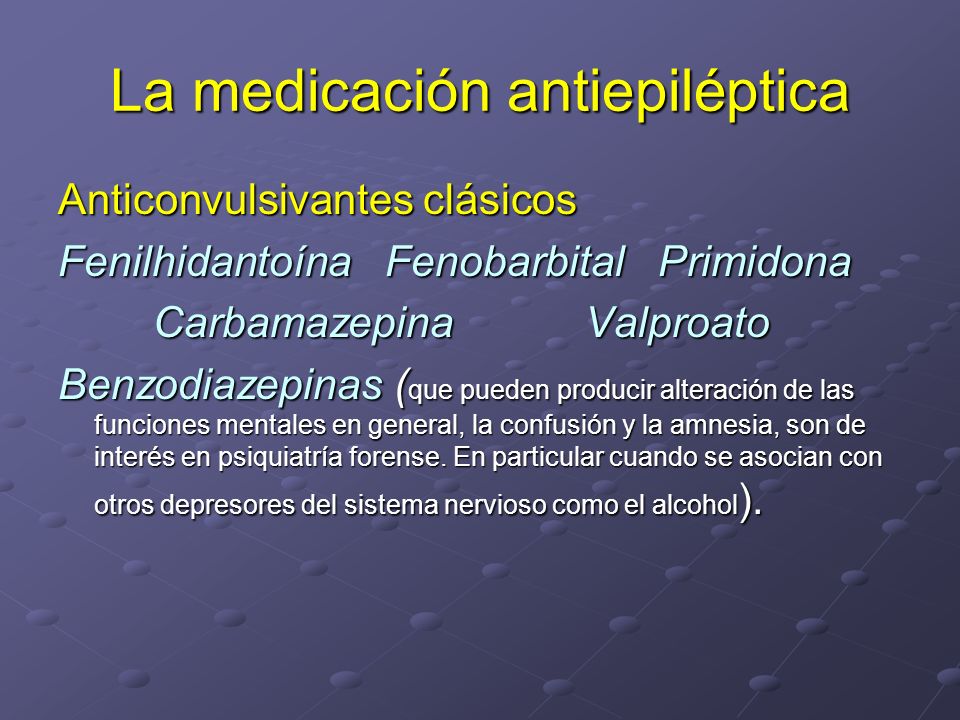 La medicación antiepiléptica

Anticonvulsivantes clásicos

Fenilhidantoína Fenobarbital Primidona

Carbamazepina Valproato

Benzodiazepinas (que pueden producir alteración de las funciones mentales en general, la confusión y la amnesia, son de interés en psiquiatría forense. En particular cuando se asocian con otros depresores del sistema nervioso como el alcohol).